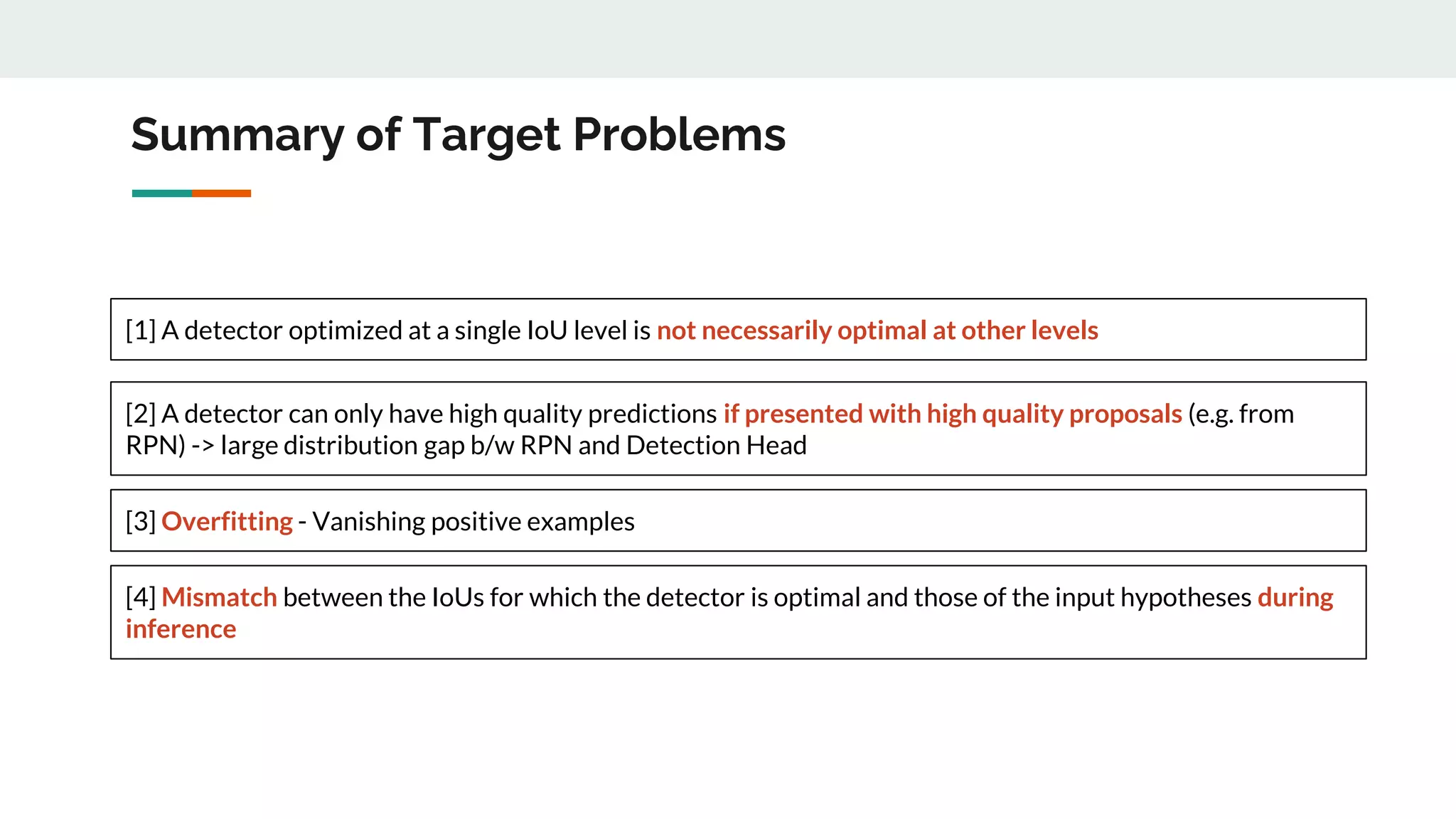 Summary of Target Problems

[1] A detector optimized at a single IoU level is not necessarily optimal at other levels

[2] A detector can only have high quality predictions if presented with high quality proposals (e.g. from RPN) -> large distribution gap b/w RPN and Detection Head

[3] Overfitting - Vanishing positive examples

[4] Mismatch between the IoUs for which the detector is optimal and those of the input hypotheses during inference